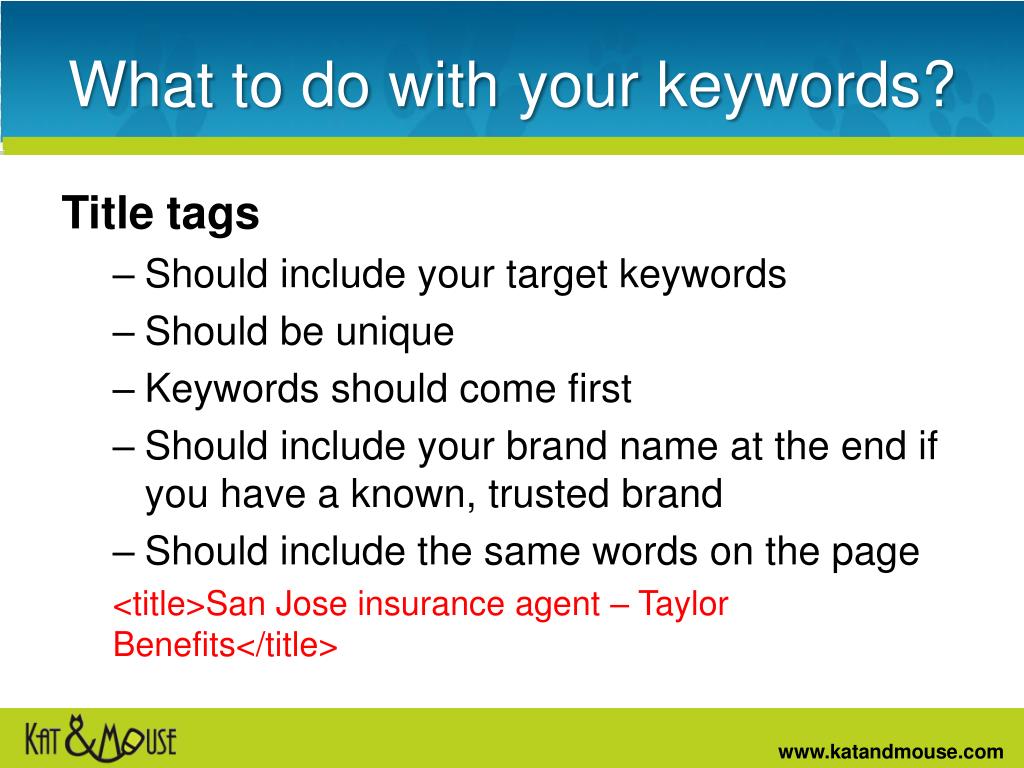 What to do with your keywords?

Title tags

– Should include your target keywords

– Should be unique

– Keywords should come first

– Should include your brand name at the end if you have a known, trusted brand

– Should include the same words on the page

<title>San Jose insurance agent – Taylor Benefits</title>

KAT & MOUSE

www.katandmouse.com